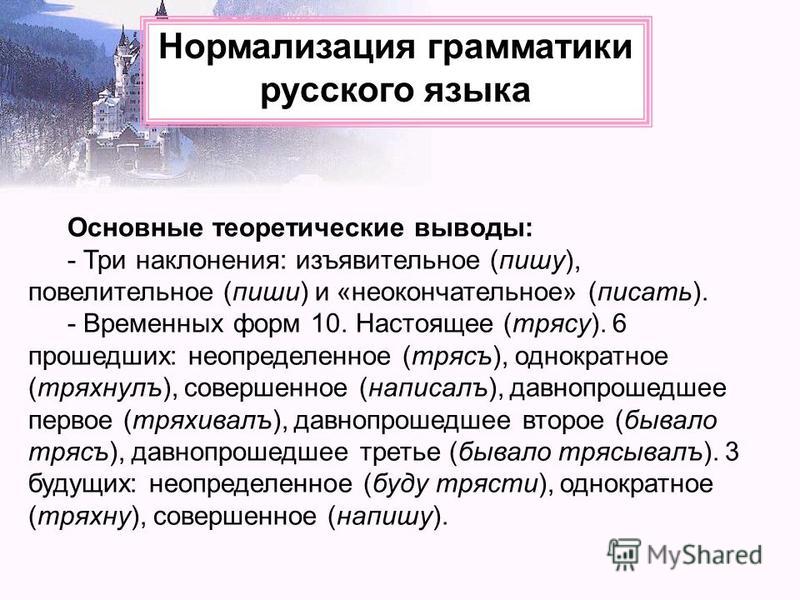 Нормализация грамматики русского языка

Основные теоретические выводы:

- Три наклонения: изъявительное (пишу), повелительное (пиши) и «неокончательное» (писать).

- Временных форм 10. Настоящее (трясу). 6 прошедших: неопределенное (трясъ), однократное (тряхнулъ), совершенное (написалъ), давнопрошедшее первое (тряхивалъ), давнопрошедшее второе (бывало трясъ), давнопрошедшее третье (бывало трясывалъ). 3 будущих: неопределенное (буду трясти), однократное (тряхну), совершенное (напишу).

MyShared